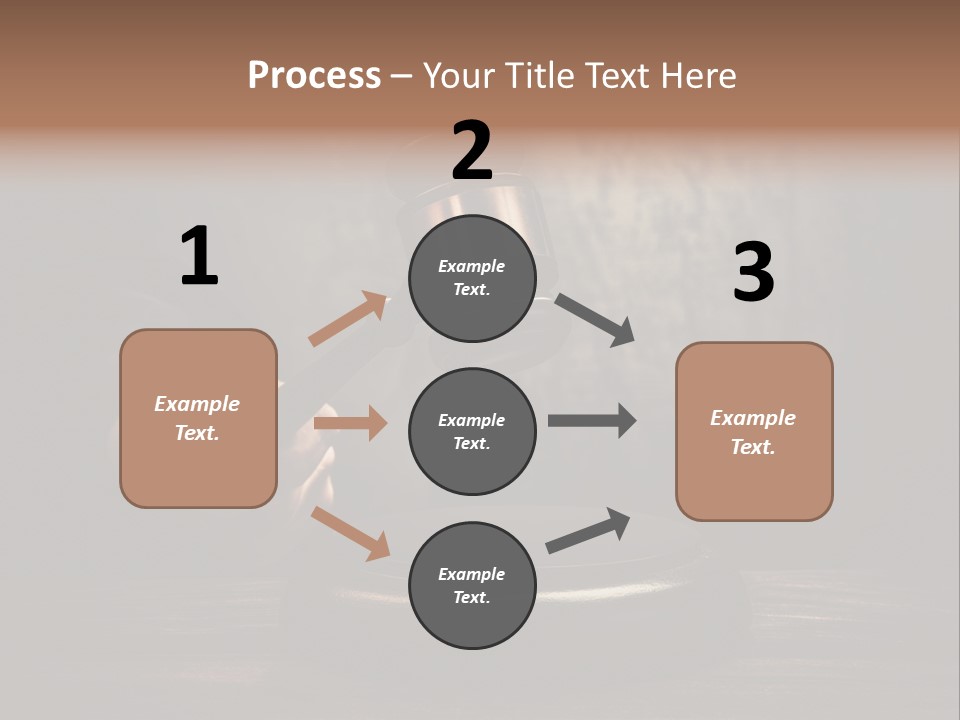 Process – Your Title Text Here

1

Example Text.

2

Example Text.

Example Text.

Example Text.

3

Example Text.